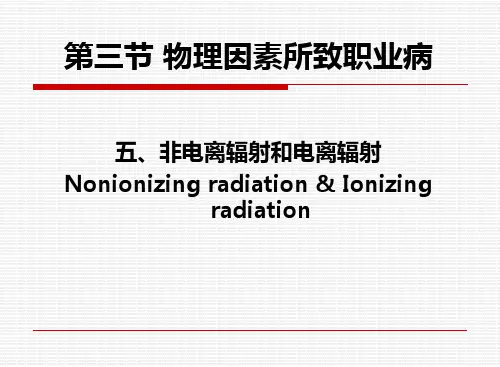 第三节 物理因素所致职业病

五、非电离辐射和电离辐射
Nonionizing radiation & Ionizing radiation